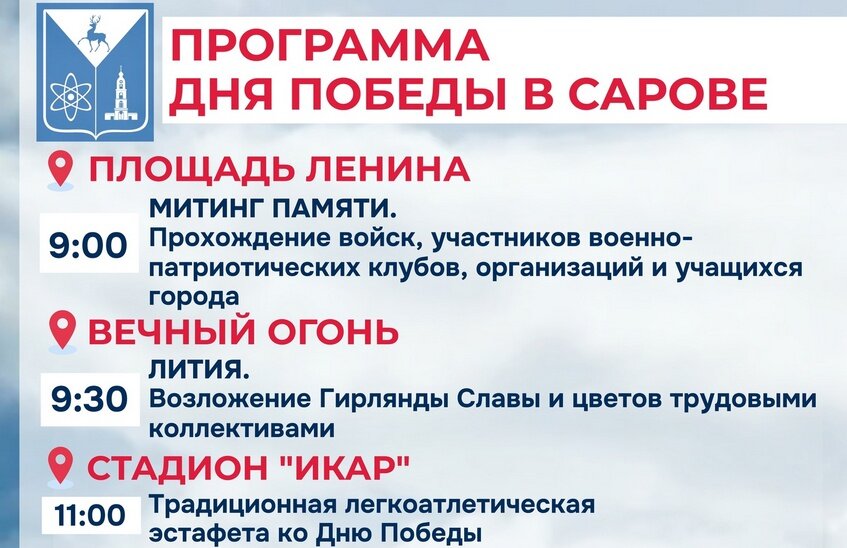 ПРОГРАММА ДНЯ ПОБЕДЫ В САРОВЕ

ПЛОЩАДЬ ЛЕНИНА

9:00 МИТИНГ ПАМЯТИ.
Прохождение войск, участников военно-патриотических клубов, организаций и учащихся города

ВЕЧНЫЙ ОГОНЬ

9:30 ЛИТИЯ.
Возложение Гирлянды Славы и цветов трудовыми коллективами

СТАДИОН "ИКАР"

11:00 Традиционная легкоатлетическая эстафета ко Дню Победы